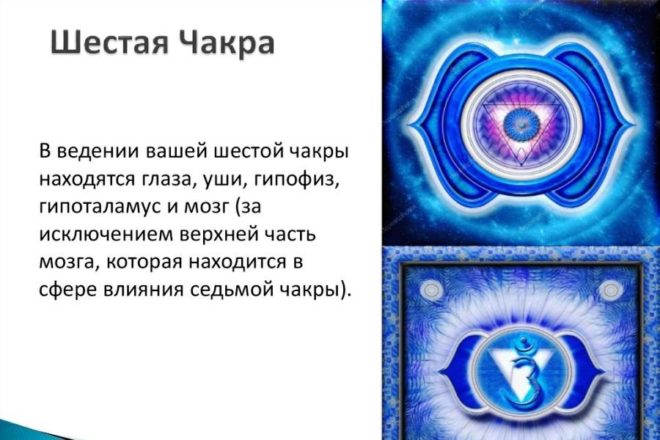 Шестая Чакра

В ведении вашей шестой чакры находятся глаза, уши, гипофиз, гипоталамус и мозг (за исключением верхней часть мозга, которая находится в сфере влияния седьмой чакры).